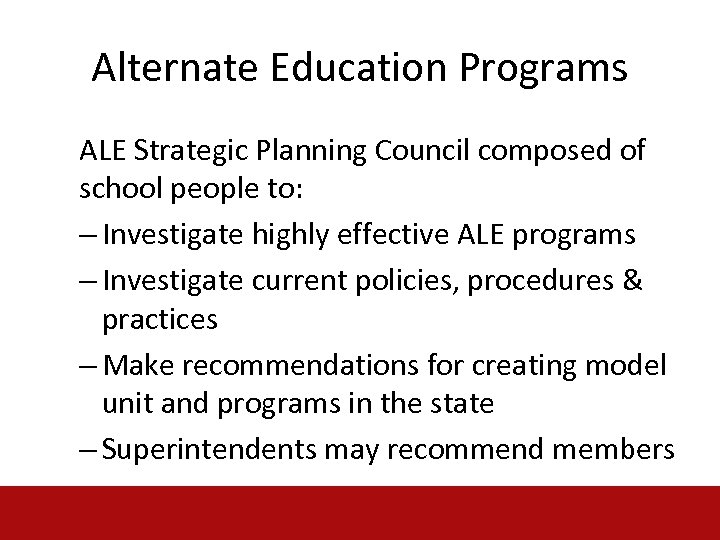 Alternate Education Programs

ALE Strategic Planning Council composed of school people to:

– Investigate highly effective ALE programs

– Investigate current policies, procedures & practices

– Make recommendations for creating model unit and programs in the state

– Superintendents may recommend members